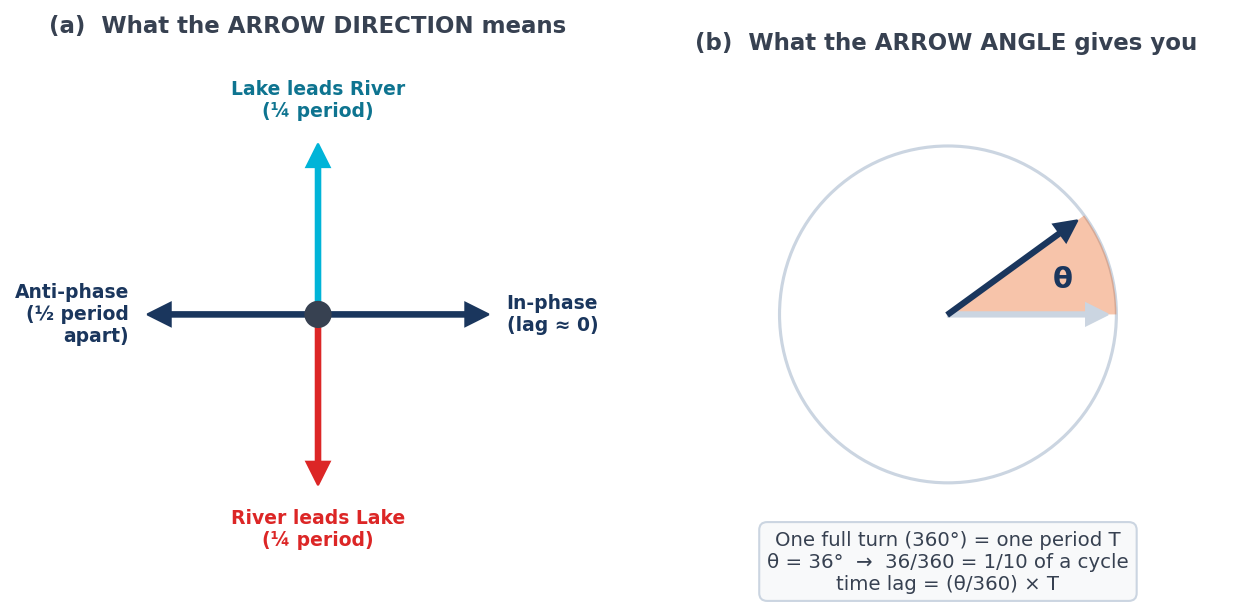 (a) What the ARROW DIRECTION means

Lake leads River
(¼ period)

Anti-phase
(½ period
apart)

In-phase
(lag ≈ 0)

River leads Lake
(¼ period)

(b) What the ARROW ANGLE gives you

θ

One full turn (360°) = one period T
θ = 36° → 36/360 = 1/10 of a cycle
time lag = (θ/360) × T